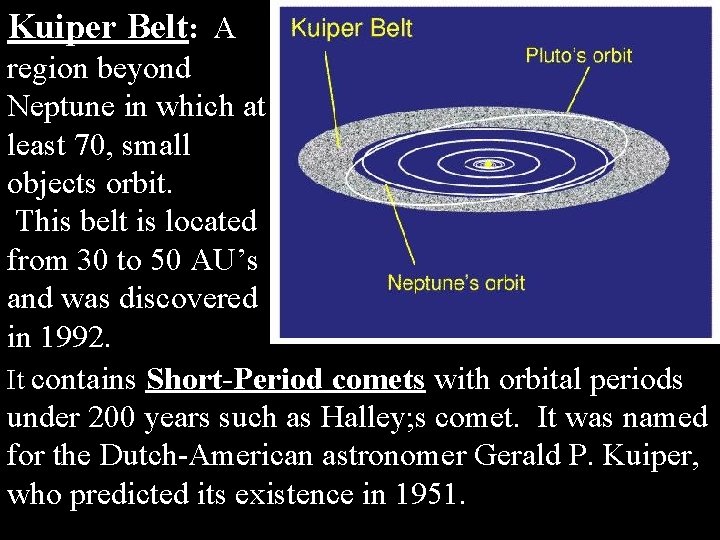 Kuiper Belt: A region beyond Neptune in which at least 70, small objects orbit.
This belt is located from 30 to 50 AU's and was discovered in 1992.

Kuiper Belt

Pluto's orbit

Neptune's orbit

It contains Short-Period comets with orbital periods under 200 years such as Halley;s comet. It was named for the Dutch-American astronomer Gerald P. Kuiper, who predicted its existence in 1951.